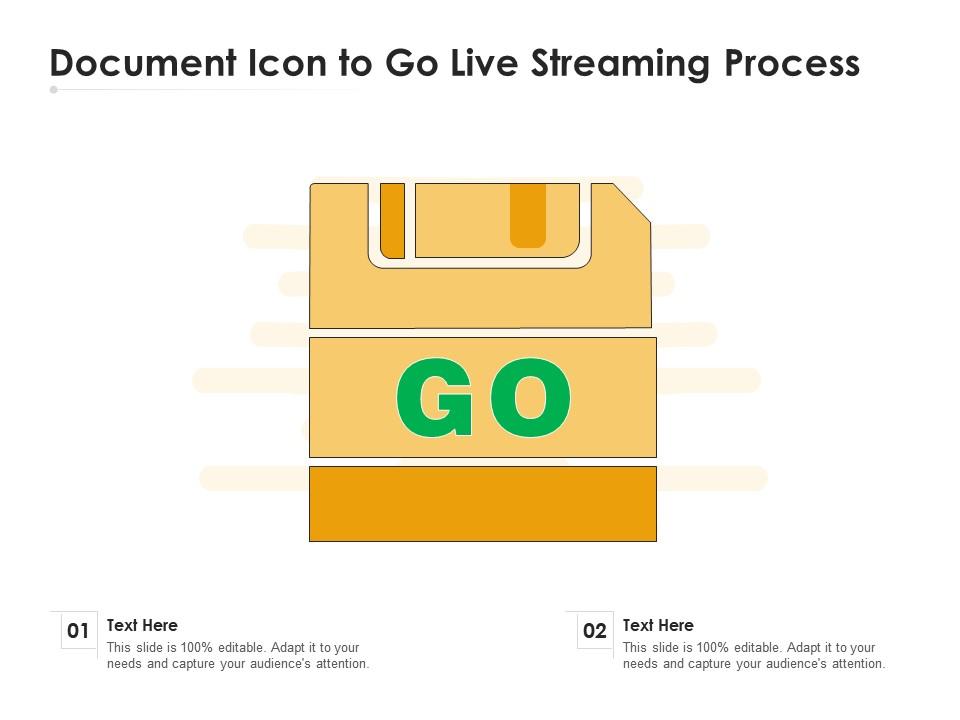 Document Icon to Go Live Streaming Process

GO

01
Text Here
This slide is 100% editable. Adapt it to your needs and capture your audience's attention.

02
Text Here
This slide is 100% editable. Adapt it to your needs and capture your audience's attention.